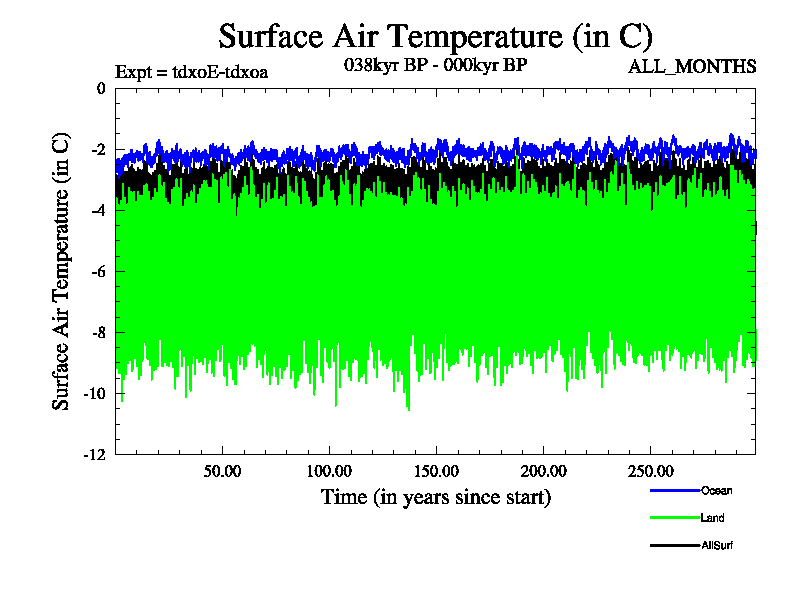 Surface Air Temperature (in C)

Expt = tdxoE-tdxoa

038kyr BP - 000kyr BP

ALL_MONTHS

Surface Air Temperature (in C)

0

-2

-4

-6

-8

-10

-12

50.00

100.00

150.00

200.00

250.00

Time (in years since start)

Ocean

Land

AllSurf